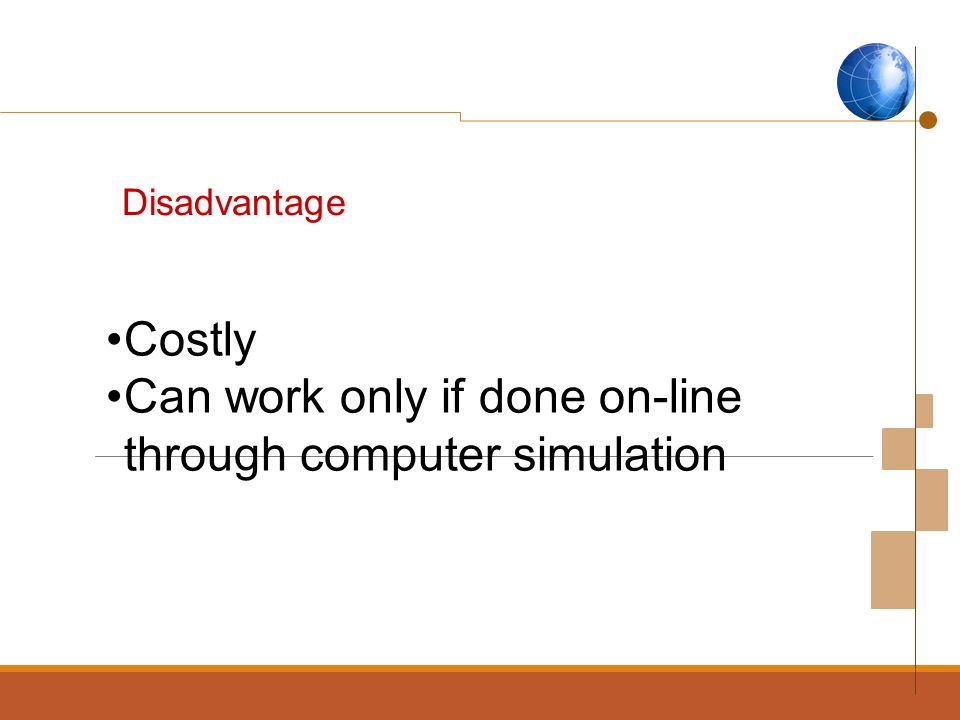 Disadvantage

•Costly
•Can work only if done on-line through computer simulation